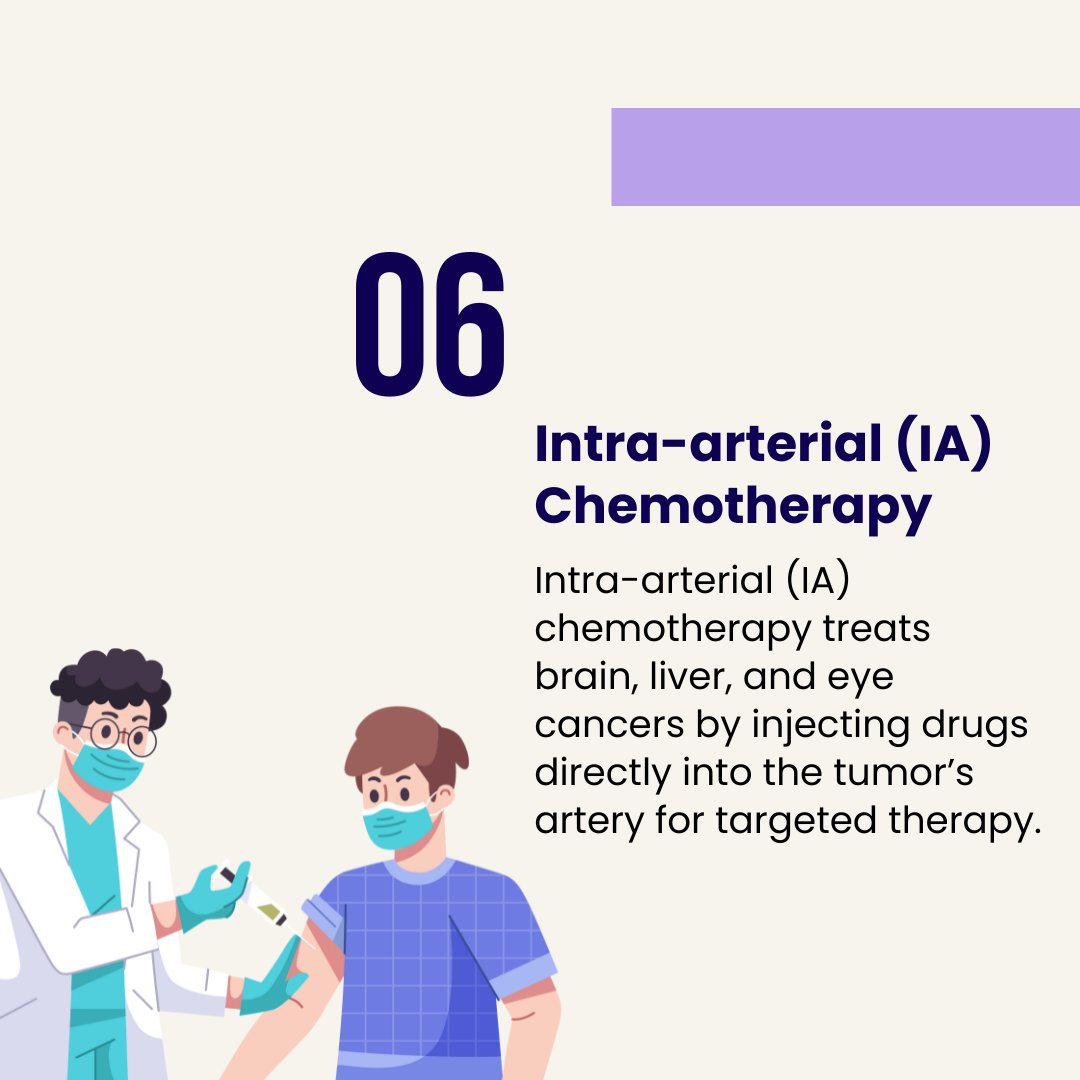 06

Intra-arterial (IA) Chemotherapy

Intra-arterial (IA) chemotherapy treats brain, liver, and eye cancers by injecting drugs directly into the tumor’s artery for targeted therapy.